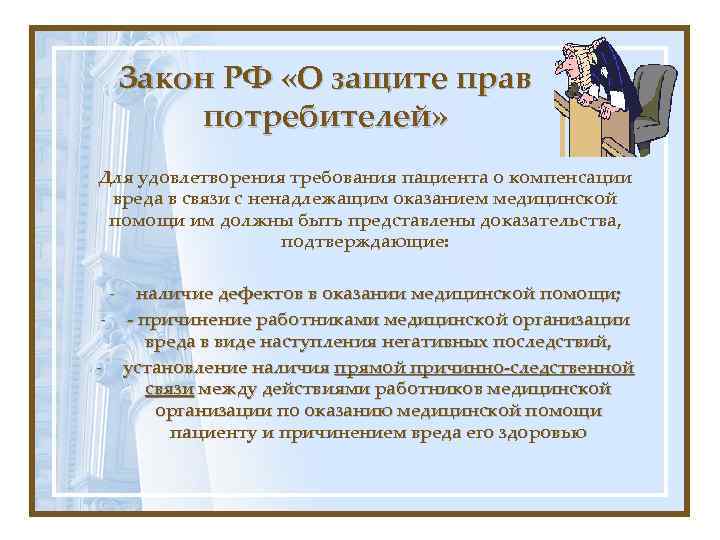 Закон РФ «О защите прав потребителей»

Для удовлетворения требования пациента о компенсации вреда в связи с ненадлежащим оказанием медицинской помощи им должны быть представлены доказательства, подтверждающие:

- наличие дефектов в оказании медицинской помощи;
- - причинение работниками медицинской организации вреда в виде наступления негативных последствий,
- установление наличия прямой причинно-следственной связи между действиями работников медицинской организации по оказанию медицинской помощи пациенту и причинением вреда его здоровью